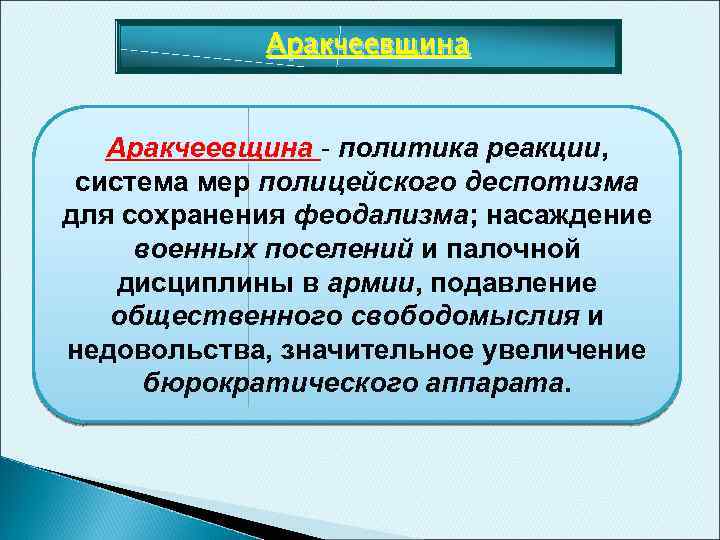 Аракчеевщина

Аракчеевщина - политика реакции, система мер полицейского деспотизма для сохранения феодализма; насаждение военных поселений и палочной дисциплины в армии, подавление общественного свободомыслия и недовольства, значительное увеличение бюрократического аппарата.